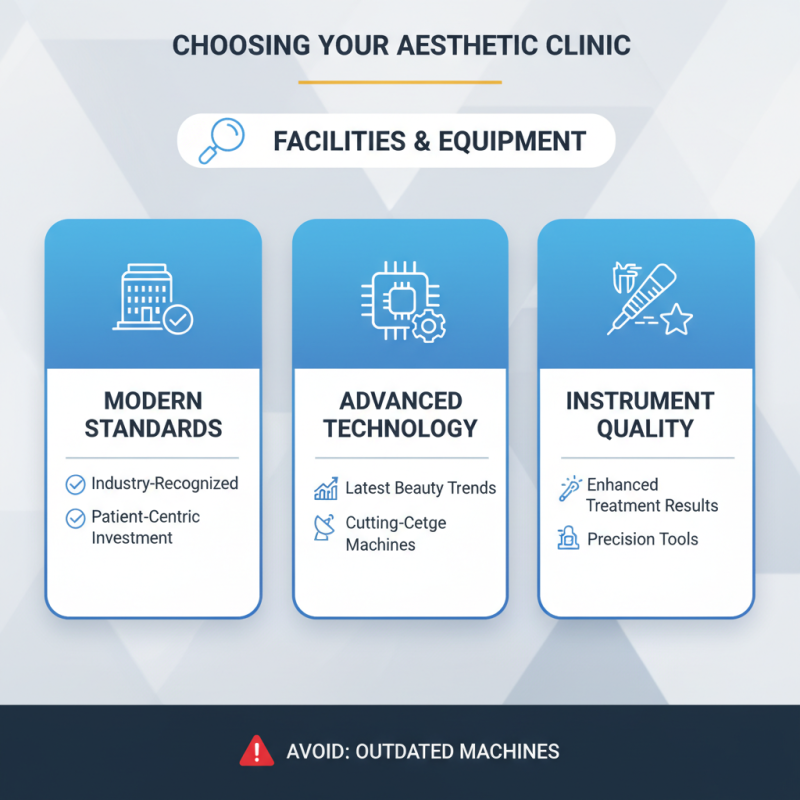 CHOOSING YOUR AESTHETIC CLINIC

FACILITIES & EQUIPMENT

MODERN STANDARDS

Industry-Recognized

Patient-Centric Investment

ADVANCED TECHNOLOGY

Latest Beauty Trends

Cutting-Cetge Machines

INSTRUMENT QUALITY

Enhanced Treatment Results

Precision Tools

AVOID: OUTDATED MACHINES